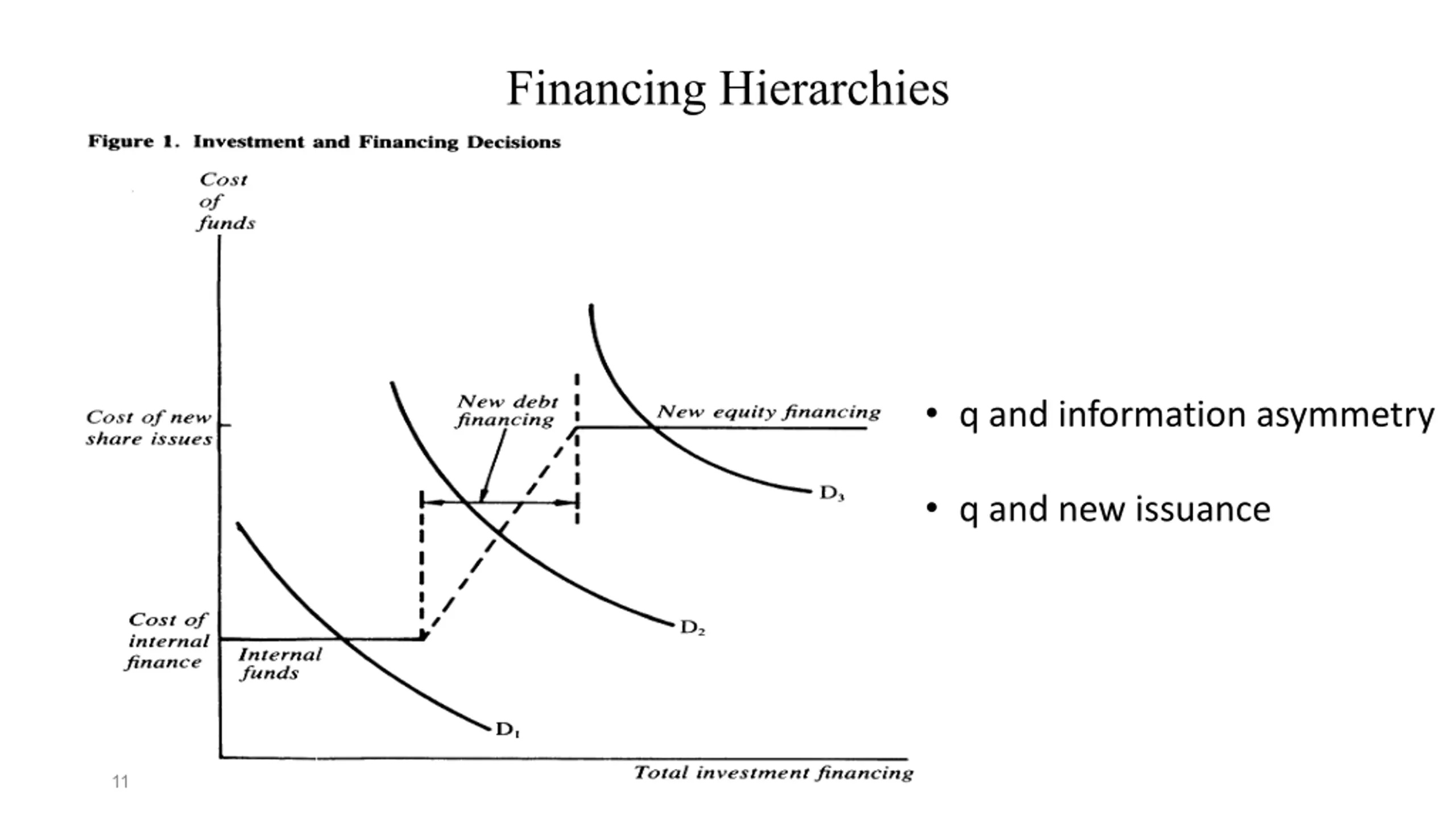 Financing Hierarchies

Figure 1. Investment and Financing Decisions

Cost of funds

Cost of new share issues

Cost of internal finance

Internal funds

New debt financing

New equity financing

$D_1$

$D_2$

$D_3$

Total investment financing

• q and information asymmetry

• q and new issuance

11